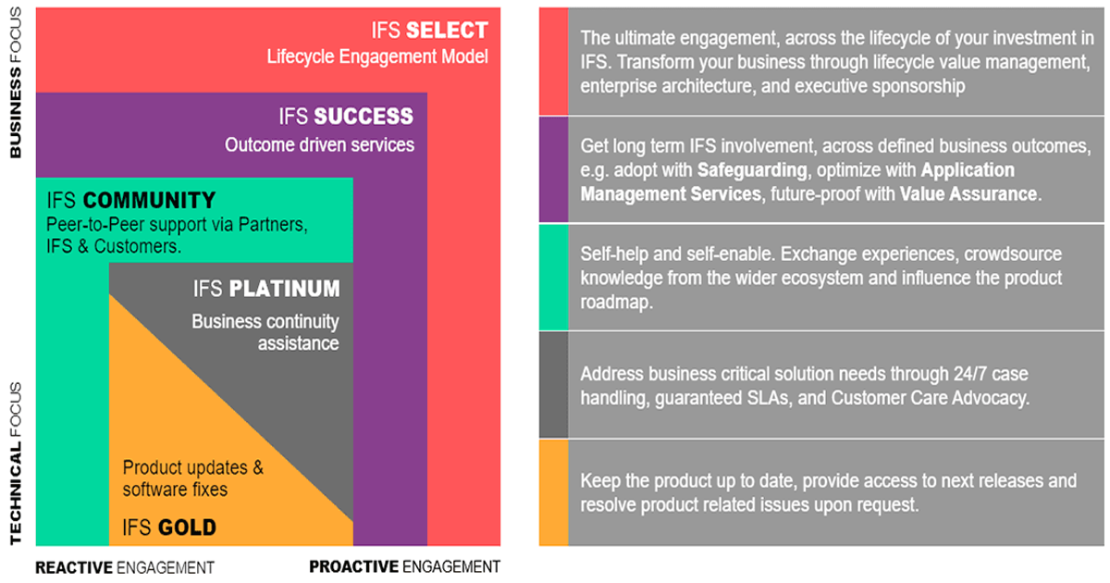 BUSINESS FOCUS

TECHNICAL FOCUS

IFS SELECT
Lifecycle Engagement Model

IFS SUCCESS
Outcome driven services

IFS COMMUNITY
Peer-to-Peer support via Partners, IFS & Customers.

IFS PLATINUM
Business continuity assistance

Product updates & software fixes

IFS GOLD

REACTIVE ENGAGEMENT

PROACTIVE ENGAGEMENT

The ultimate engagement, across the lifecycle of your investment in IFS. Transform your business through lifecycle value management, enterprise architecture, and executive sponsorship

Get long term IFS involvement, across defined business outcomes, e.g. adopt with Safeguarding, optimize with Application Management Services, future-proof with Value Assurance.

Self-help and self-enable. Exchange experiences, crowdsource knowledge from the wider ecosystem and influence the product roadmap.

Address business critical solution needs through 24/7 case handling, guaranteed SLAs, and Customer Care Advocacy.

Keep the product up to date, provide access to next releases and resolve product related issues upon request.